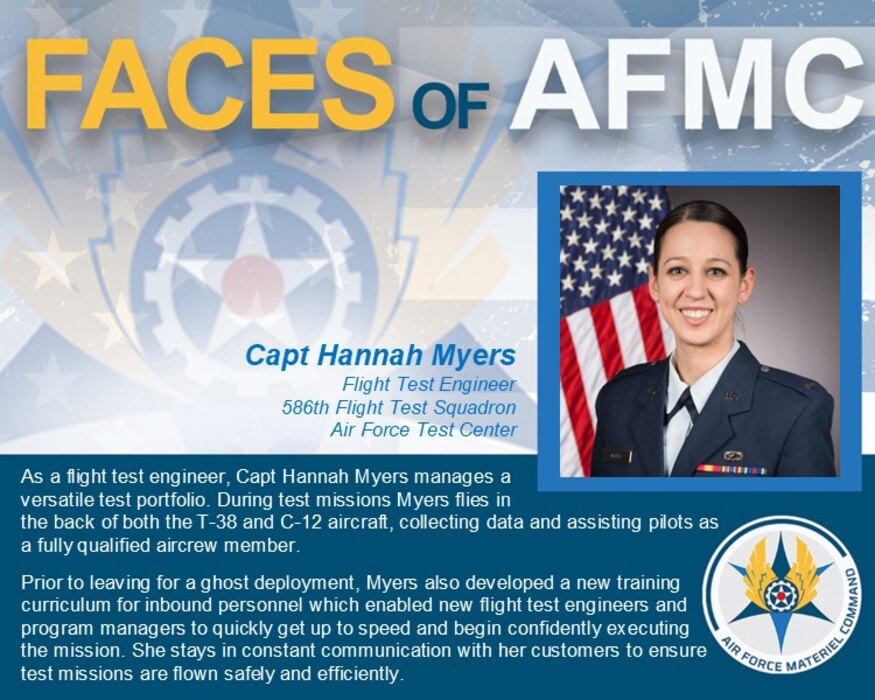 FACES OF AFMC

Capt Hannah Myers
Flight Test Engineer
586th Flight Test Squadron
Air Force Test Center

As a flight test engineer, Capt Hannah Myers manages a versatile test portfolio. During test missions Myers flies in the back of both the T-38 and C-12 aircraft, collecting data and assisting pilots as a fully qualified aircrew member.

Prior to leaving for a ghost deployment, Myers also developed a new training curriculum for inbound personnel which enabled new flight test engineers and program managers to quickly get up to speed and begin confidently executing the mission. She stays in constant communication with her customers to ensure test missions are flown safely and efficiently.

AIR FORCE MATERIEL COMMAND